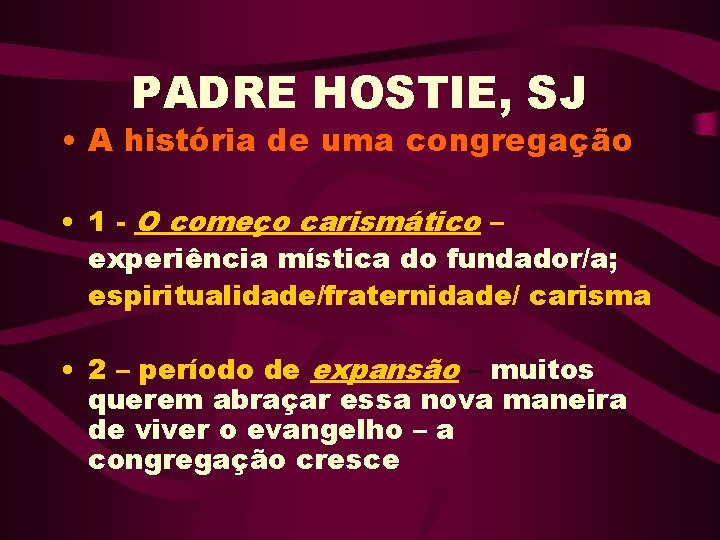 PADRE HOSTIE, SJ

• A história de uma congregação

• 1 - O começo carismático – experiência mística do fundador/a; espiritualidade/fraternidade/ carisma

• 2 – período de expansão – muitos querem abraçar essa nova maneira de viver o evangelho – a congregação cresce